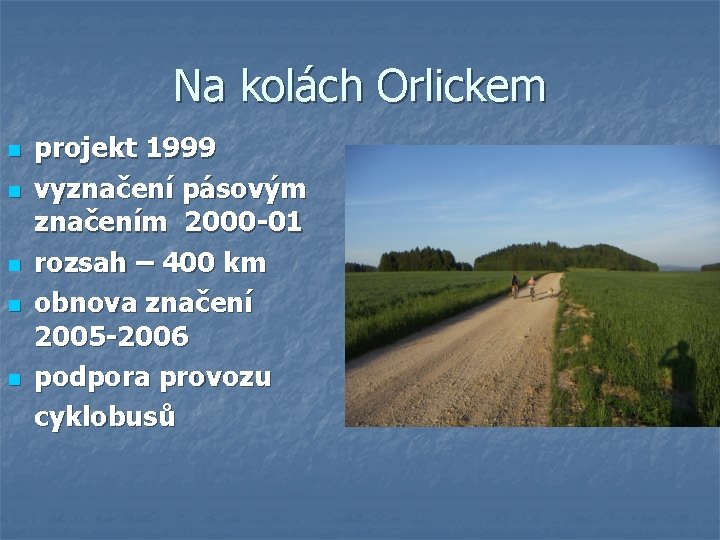 Na kolách Orlickem

- projekt 1999
- vyznačení pásovým značením 2000-01
- rozsah – 400 km
- obnova značení 2005-2006
- podpora provozu cyklobusů